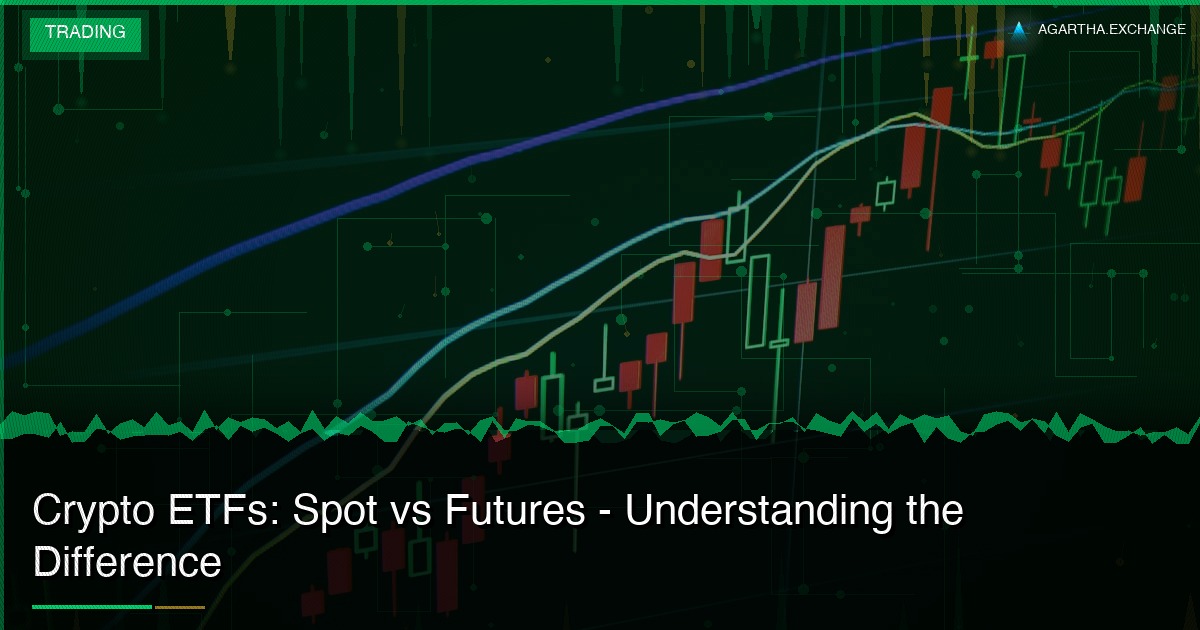 TRADING

AGARTHA.EXCHANGE

Crypto ETFs: Spot vs Futures - Understanding the Difference